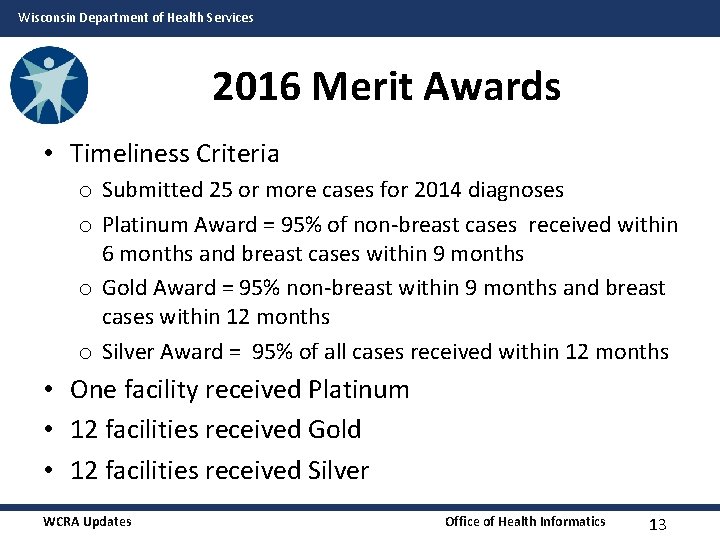 Wisconsin Department of Health Services

2016 Merit Awards

• Timeliness Criteria
  o Submitted 25 or more cases for 2014 diagnoses
  o Platinum Award = 95% of non-breast cases received within 6 months and breast cases within 9 months
  o Gold Award = 95% non-breast within 9 months and breast cases within 12 months
  o Silver Award = 95% of all cases received within 12 months
• One facility received Platinum
• 12 facilities received Gold
• 12 facilities received Silver

WCRA Updates

Office of Health Informatics

13